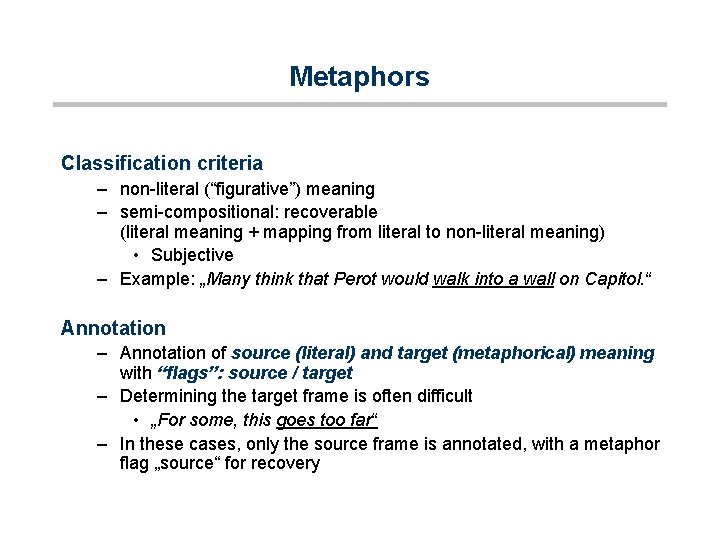 Metaphors

Classification criteria

– non-literal (“figurative”) meaning
– semi-compositional: recoverable (literal meaning + mapping from literal to non-literal meaning)
  • Subjective
– Example: „Many think that Perot would walk into a wall on Capitol.“

Annotation

– Annotation of source (literal) and target (metaphorical) meaning with “flags”: source / target
– Determining the target frame is often difficult
  • „For some, this goes too far“
– In these cases, only the source frame is annotated, with a metaphor flag „source“ for recovery